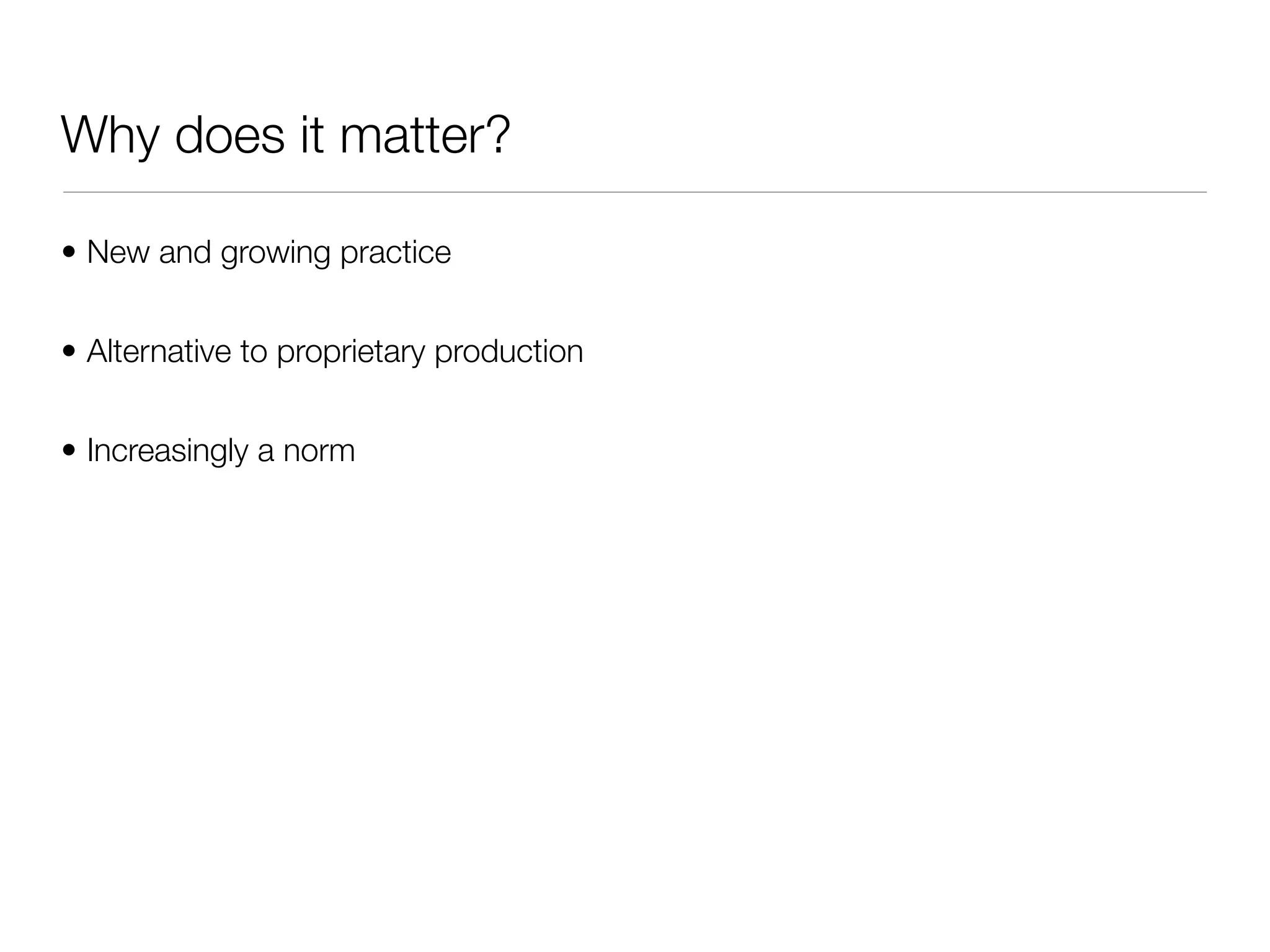 Why does it matter?

• New and growing practice

• Alternative to proprietary production

• Increasingly a norm